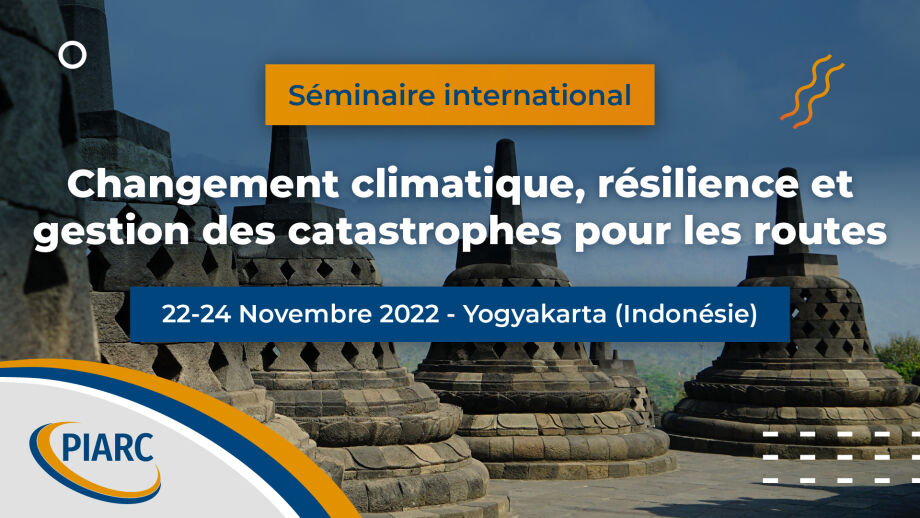 Séminaire international

Changement climatique, résilience et gestion des catastrophes pour les routes

22-24 Novembre 2022 - Yogyakarta (Indonésie)

PIARC